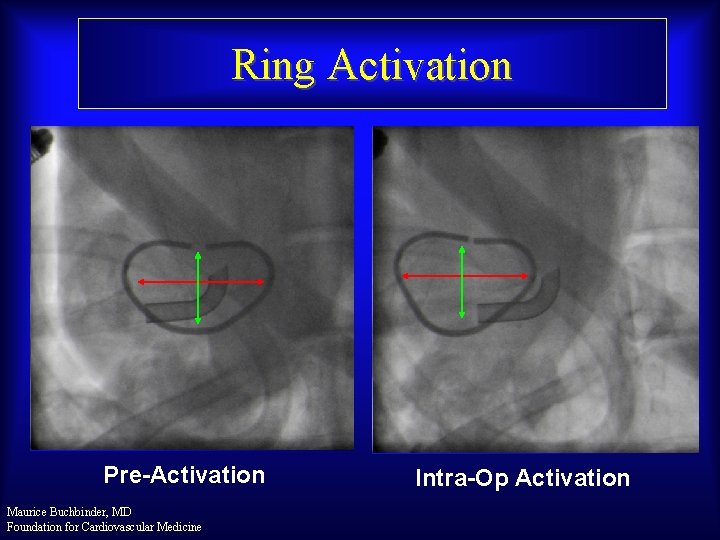 Ring Activation

Pre-Activation

Intra-Op Activation

Maurice Buchbinder, MD
Foundation for Cardiovascular Medicine